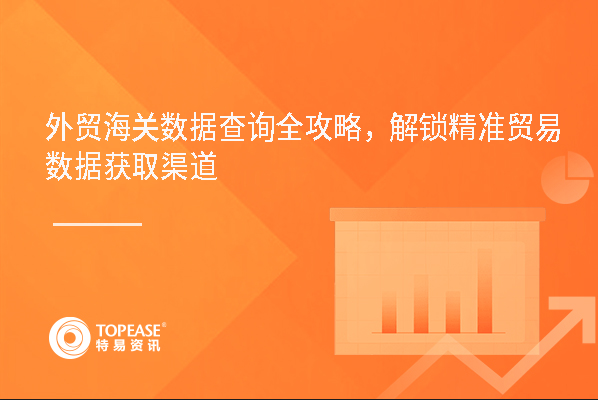 外贸海关数据查询全攻略，解锁精准贸易数据获取渠道

TOPEASE®
特易资讯